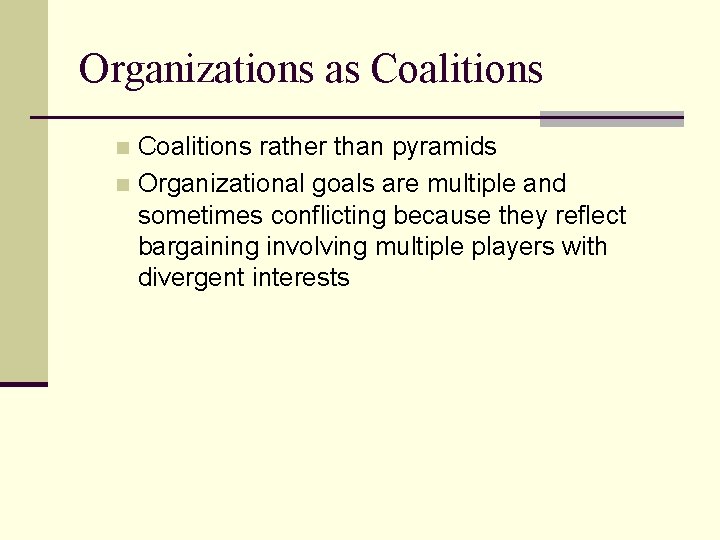 Organizations as Coalitions

- Coalitions rather than pyramids
- Organizational goals are multiple and sometimes conflicting because they reflect bargaining involving multiple players with divergent interests